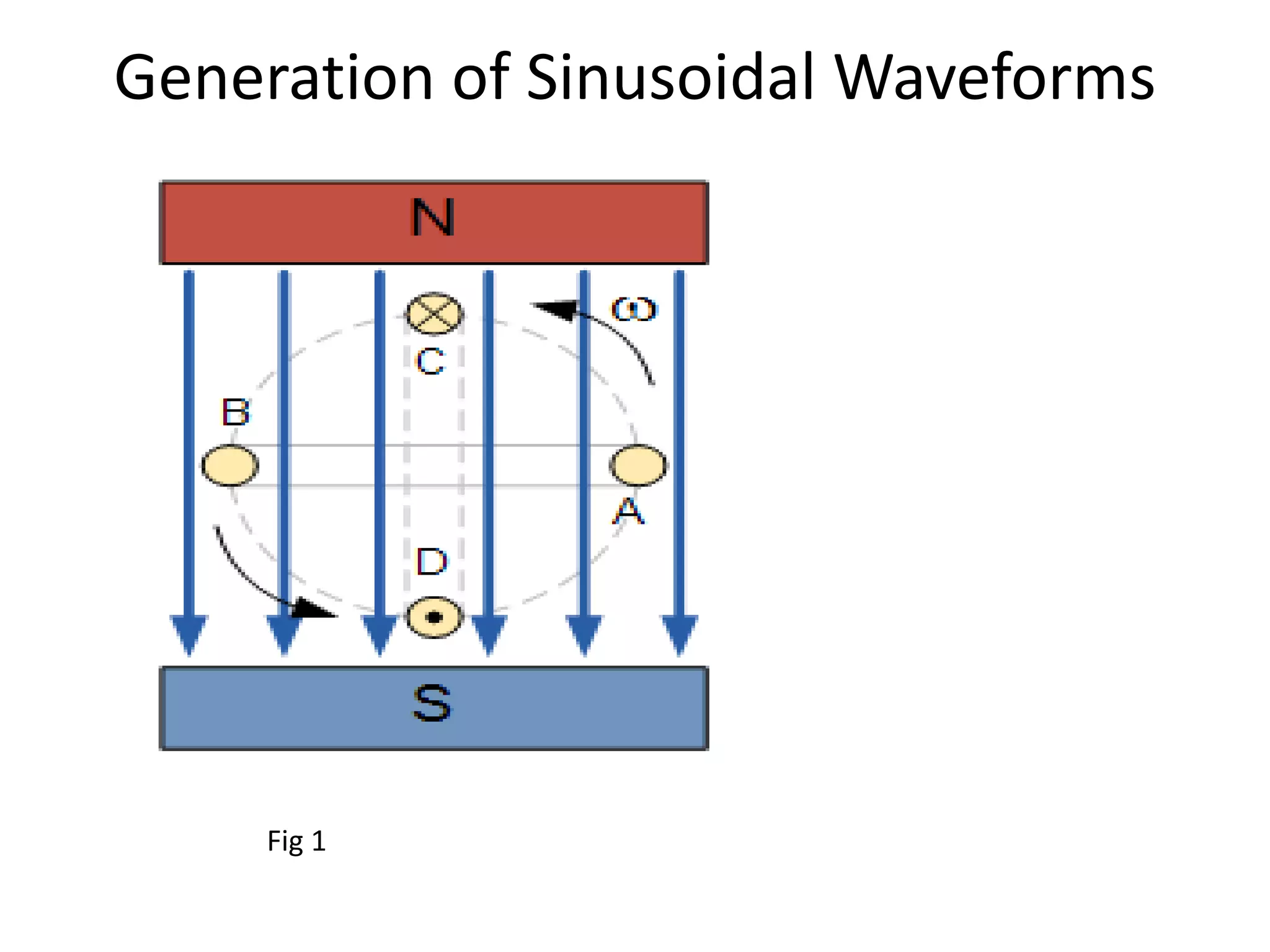 Generation of Sinusoidal Waveforms

N

$\omega$

C

B

A

D

S

Fig 1